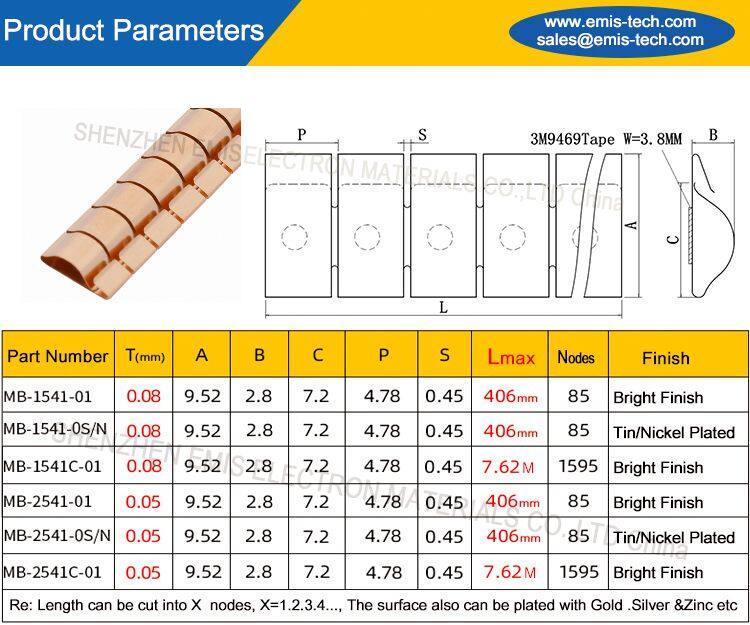 Product Parameters

www.emis-tech.com
sales@emis-tech.com

SHENZHEN EMIS ELECTRON MATERIALS CO.,LTD China

P
S
3M9469Tape W=3.8MM
B
A
C
L

| Part Number | T(mm) | A | B | C | P | S | Lmax | Nodes | Finish |
|---|---|---|---|---|---|---|---|---|---|
| MB-1541-01 | 0.08 | 9.52 | 2.8 | 7.2 | 4.78 | 0.45 | 406mm | 85 | Bright Finish |
| MB-1541-0S/N | 0.08 | 9.52 | 2.8 | 7.2 | 4.78 | 0.45 | 406mm | 85 | Tin/Nickel Plated |
| MB-1541C-01 | 0.08 | 9.52 | 2.8 | 7.2 | 4.78 | 0.45 | 7.62M | 1595 | Bright Finish |
| MB-2541-01 | 0.05 | 9.52 | 2.8 | 7.2 | 4.78 | 0.45 | 406mm | 85 | Bright Finish |
| MB-2541-0S/N | 0.05 | 9.52 | 2.8 | 7.2 | 4.78 | 0.45 | 406mm | 85 | Tin/Nickel Plated |
| MB-2541C-01 | 0.05 | 9.52 | 2.8 | 7.2 | 4.78 | 0.45 | 7.62M | 1595 | Bright Finish |

SHENZHEN EMIS ELECTRON MATERIALS CO.,LTD China

Re: Length can be cut into X nodes, X=1.2.3.4..., The surface also can be plated with Gold .Silver &Zinc etc